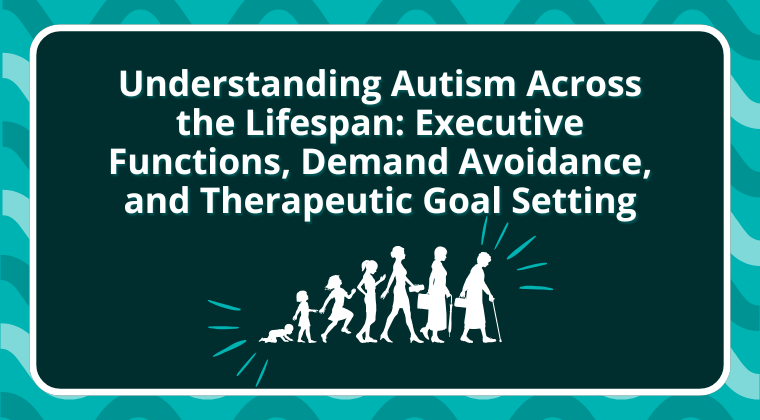 Understanding Autism Across the Lifespan: Executive Functions, Demand Avoidance, and Therapeutic Goal Setting